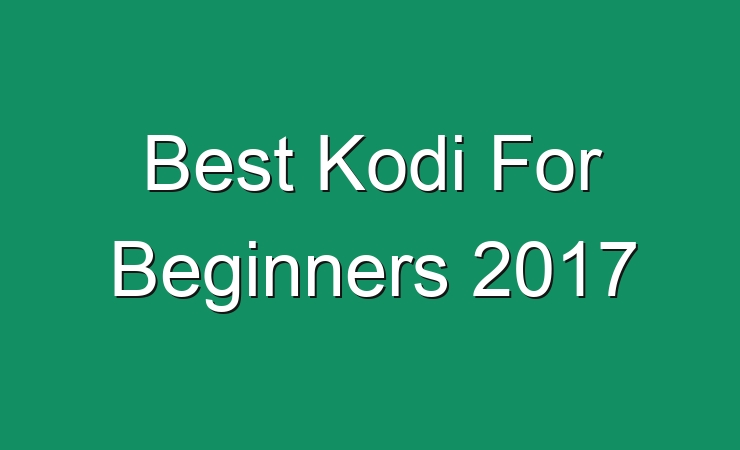 Best Kodi For Beginners 2017